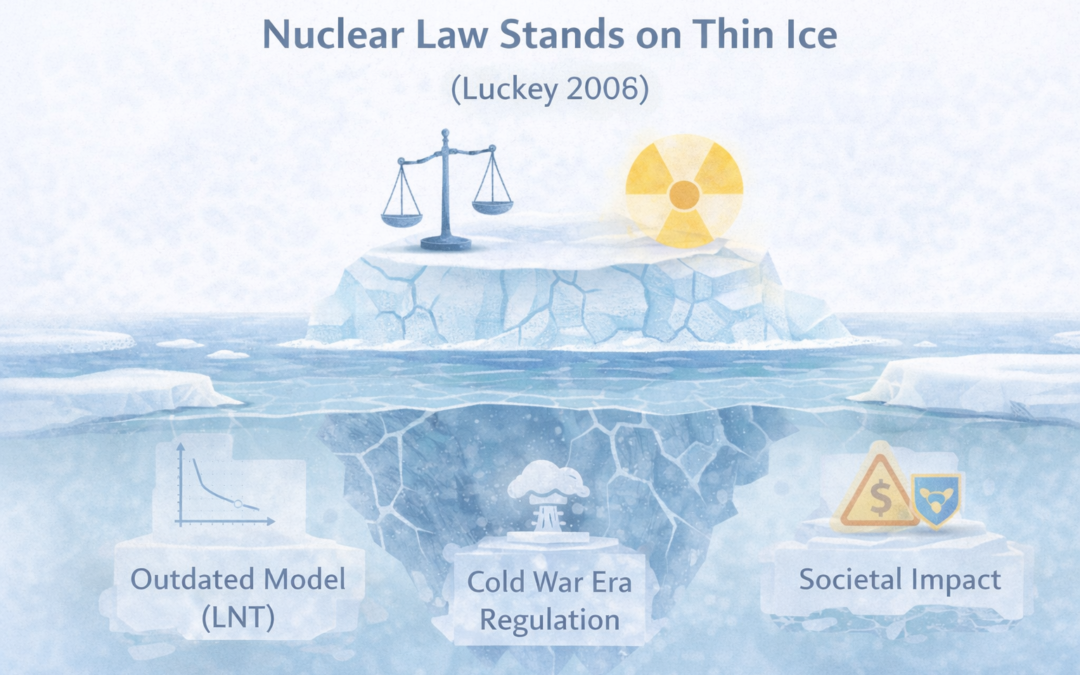 Nuclear Law Stands on Thin Ice

(Luckey 2006)

Outdated Model (LNT)

Cold War Era Regulation

$

Societal Impact